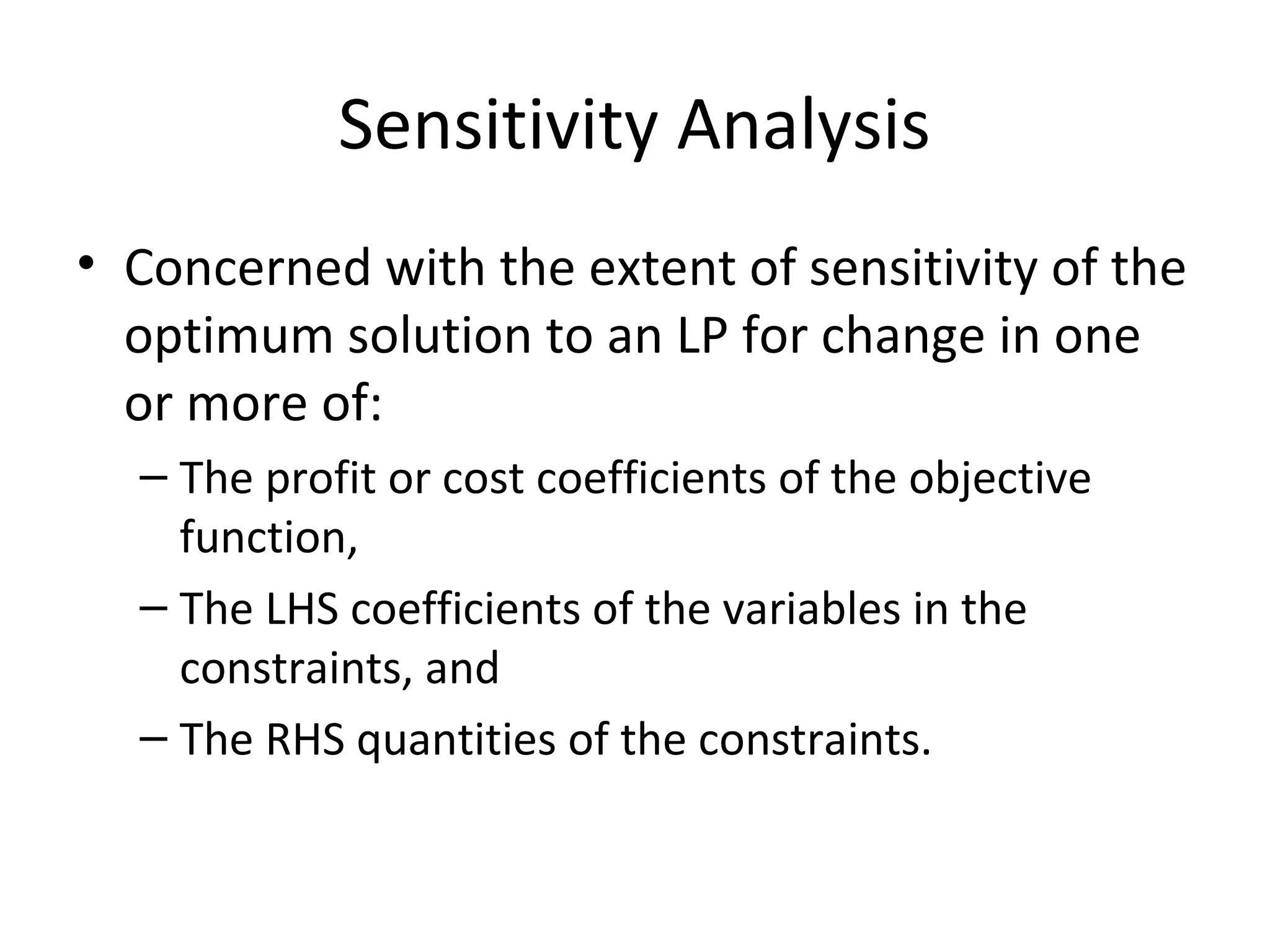 Sensitivity Analysis

• Concerned with the extent of sensitivity of the optimum solution to an LP for change in one or more of:

– The profit or cost coefficients of the objective function,

– The LHS coefficients of the variables in the constraints, and

– The RHS quantities of the constraints.